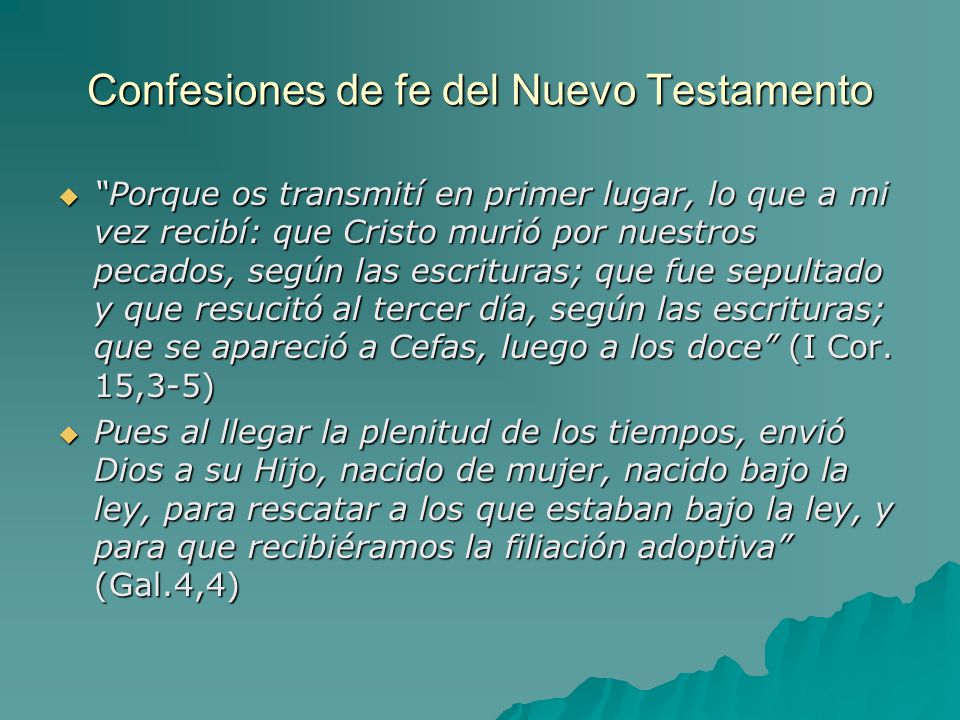 Confesiones de fe del Nuevo Testamento

“Porque os transmití en primer lugar, lo que a mi vez recibí: que Cristo murió por nuestros pecados, según las escrituras; que fue sepultado y que resucitó al tercer día, según las escrituras; que se apareció a Cefas, luego a los doce” (I Cor. 15,3-5)

Pues al llegar la plenitud de los tiempos, envió Dios a su Hijo, nacido de mujer, nacido bajo la ley, para rescatar a los que estaban bajo la ley, y para que recibiéramos la filiación adoptiva” (Gal.4,4)